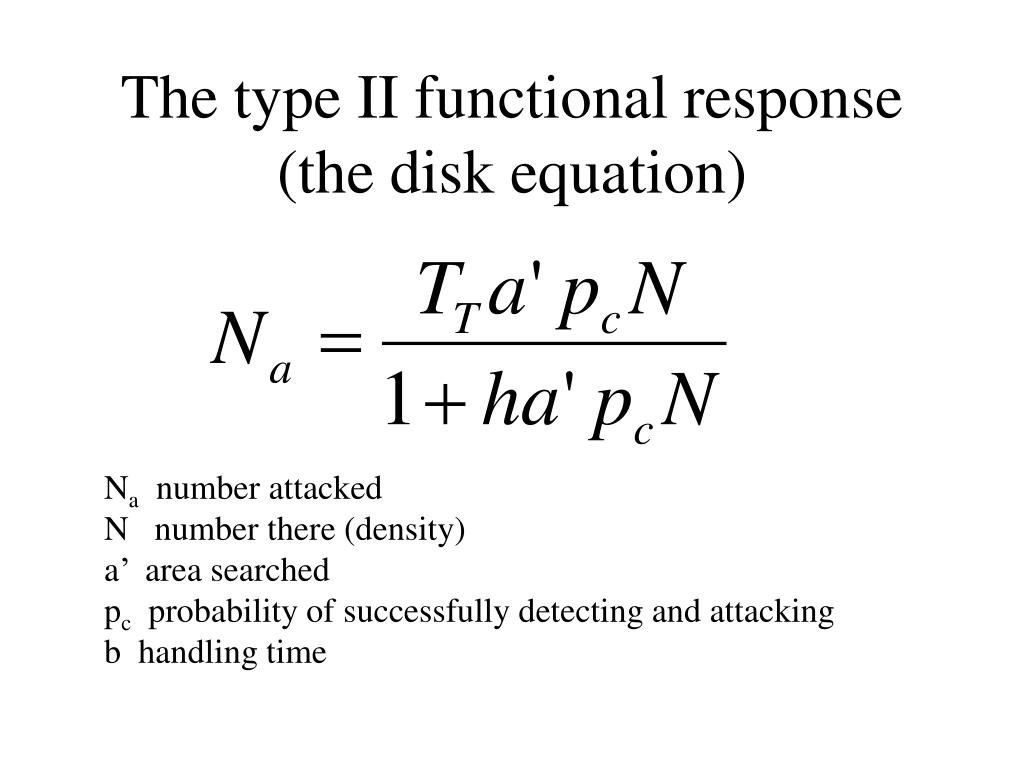 The type II functional response (the disk equation)

$N_a = \frac{T_T a' p_c N}{1 + ha' p_c N}$

$N_a$  number attacked
N   number there (density)
a’  area searched
$p_c$  probability of successfully detecting and attacking
b  handling time